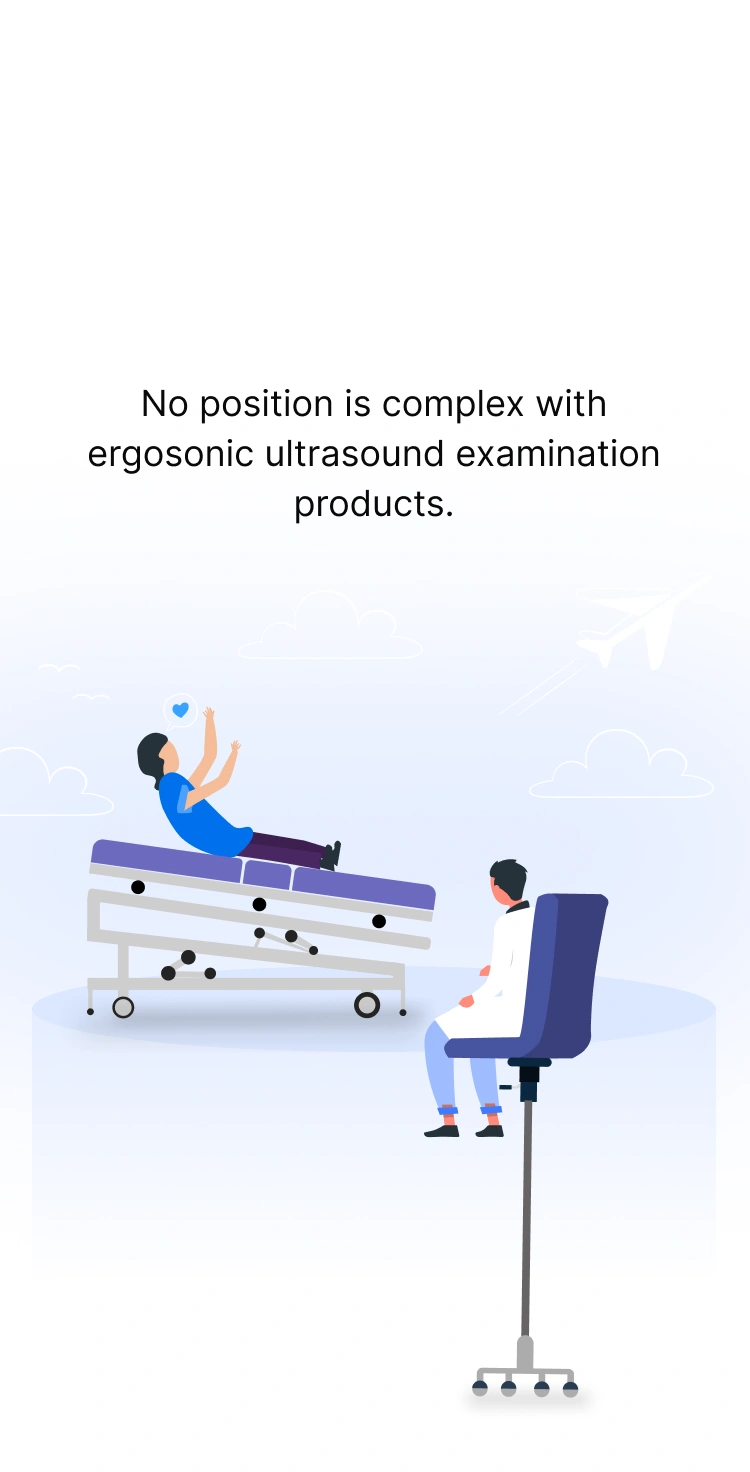 No position is complex with ergosonic ultrasound examination products.